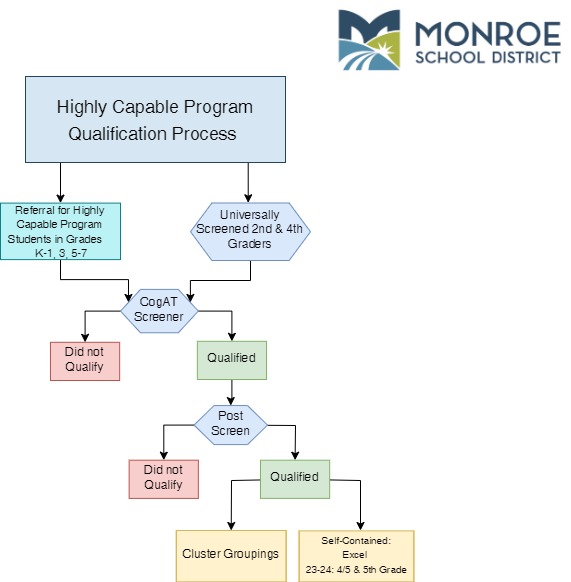 MONROE
SCHOOL DISTRICT

Highly Capable Program Qualification Process

Referral for Highly Capable Program Students in Grades K-1, 3, 5-7

Universally Screened 2nd & 4th Graders

CogAT Screener

Did not Qualify

Qualified

Post Screen

Did not Qualify

Qualified

Cluster Groupings

Self-Contained: Excel 23-24: 4/5 & 5th Grade